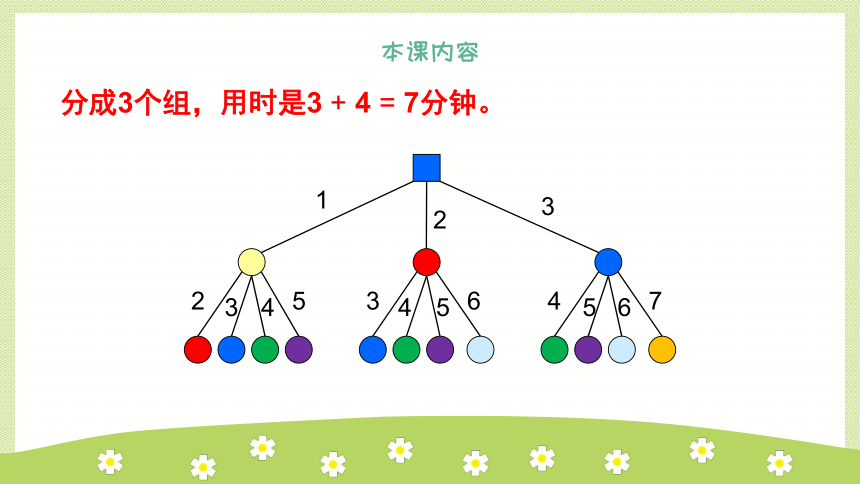 本课内容

分成3个组，用时是3 + 4 = 7分钟。

1
2
3
2 3 4 5
3 4 5 6
4 5 6 7